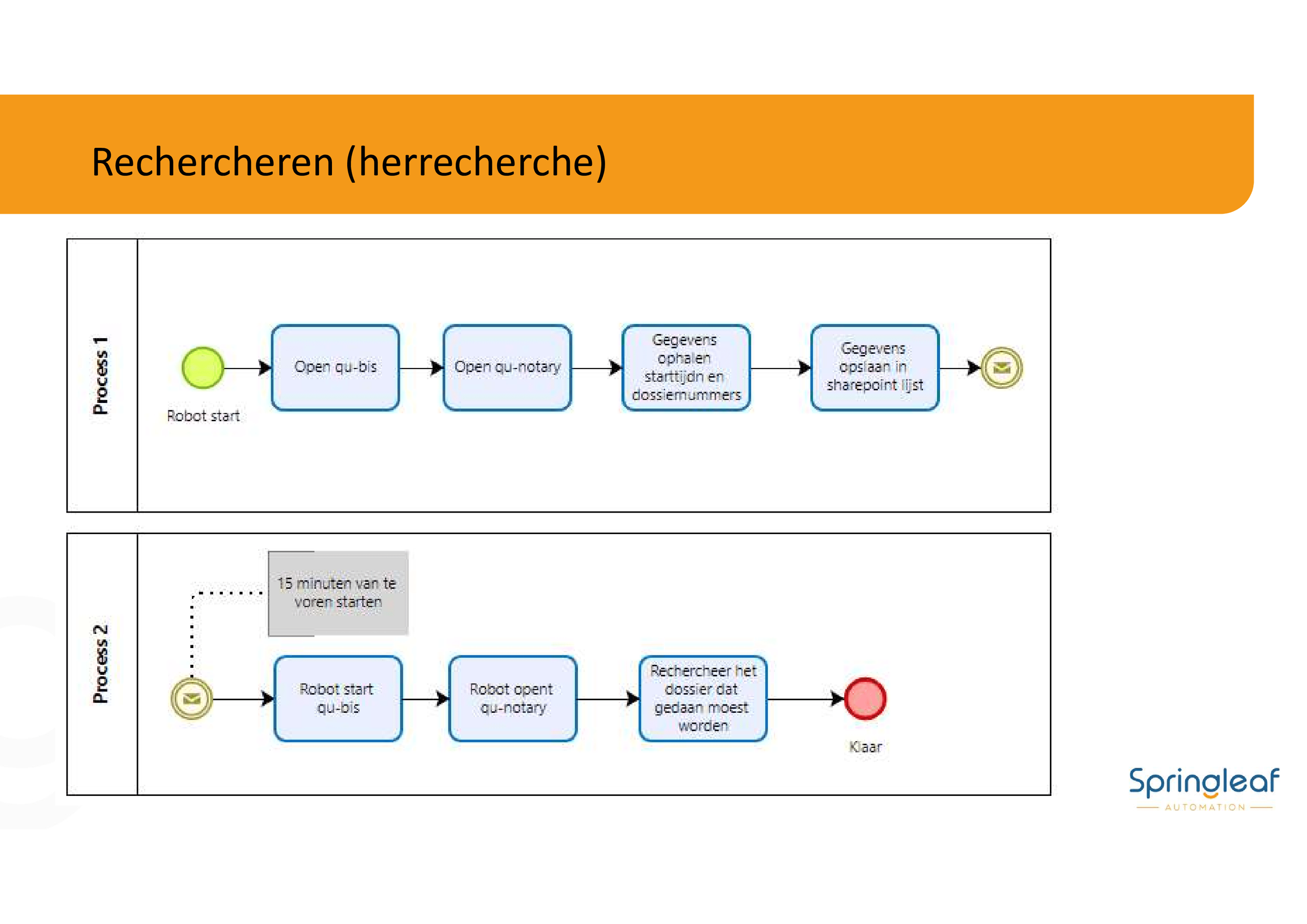 Rechercheren (herrecherche)

Process 1

Robot start

Open qu-bis

Open qu-notary

Gegevens ophalen starttijdn en dossiernummers

Gegevens opslaan in sharepoint lijst

Process 2

15 minuten van te voren starten

Robot start qu-bis

Robot opent qu-notary

Rechercheer het dossier dat gedaan moest worden

Klaar

Springleaf
AUTOMATION